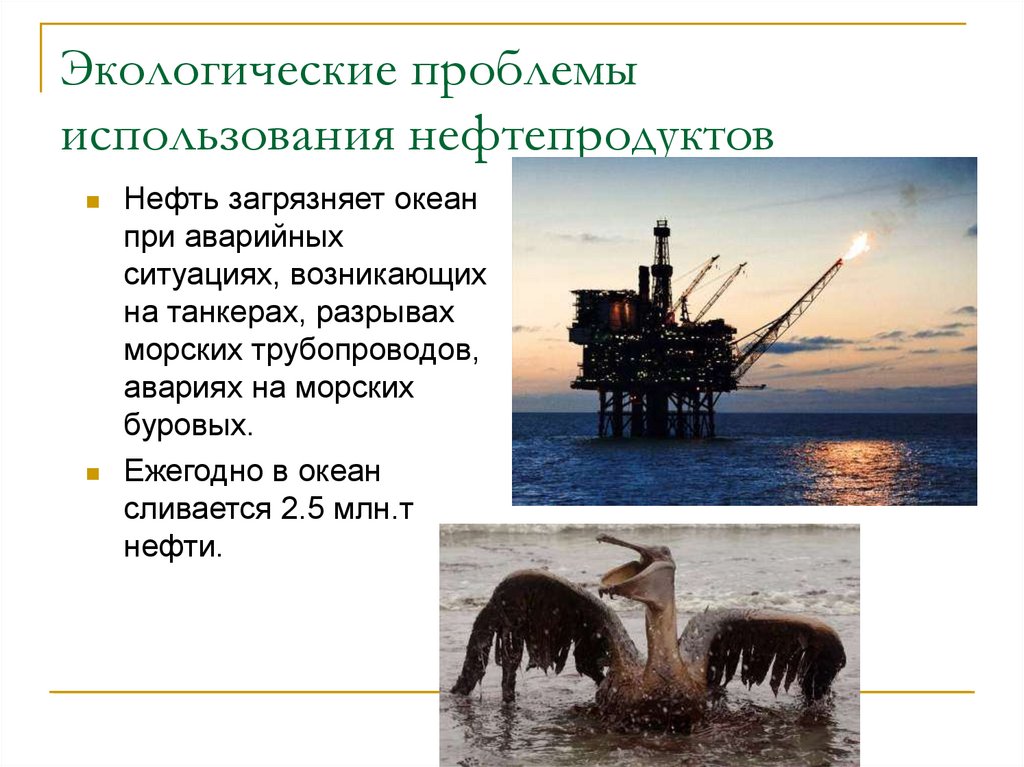 Экологические проблемы использования нефтепродуктов

Нефть загрязняет океан при аварийных ситуациях, возникающих на танкерах, разрывах морских трубопроводов, авариях на морских буровых.

Ежегодно в океан сливается 2.5 млн.т нефти.